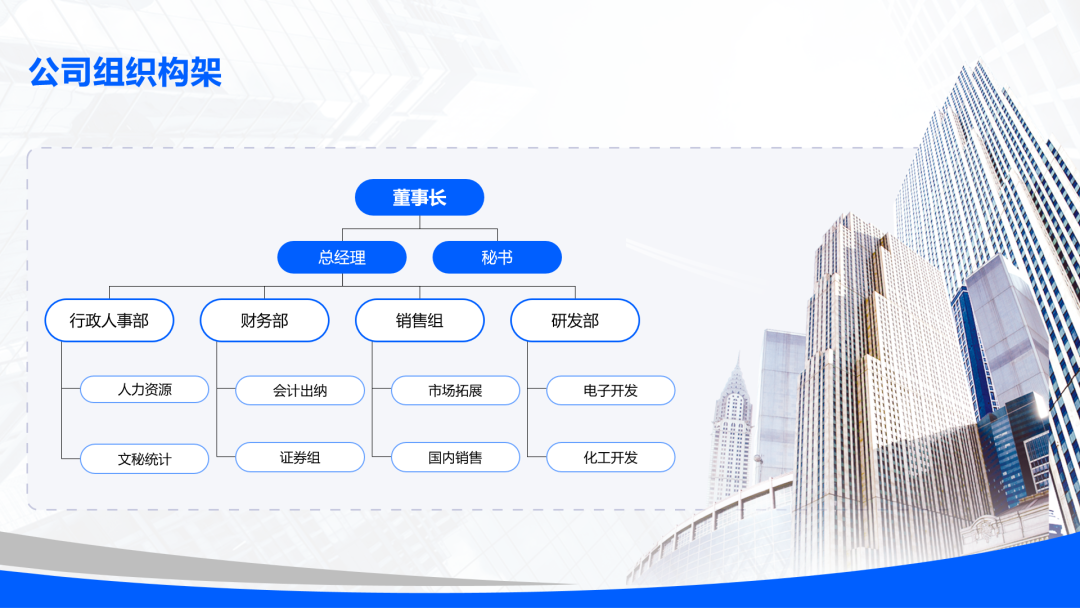 公司组织构架

董事长

总经理

秘书

行政人事部

财务部

销售组

研发部

人力资源

文秘统计

会计出纳

证券组

市场拓展

国内销售

电子开发

化工开发